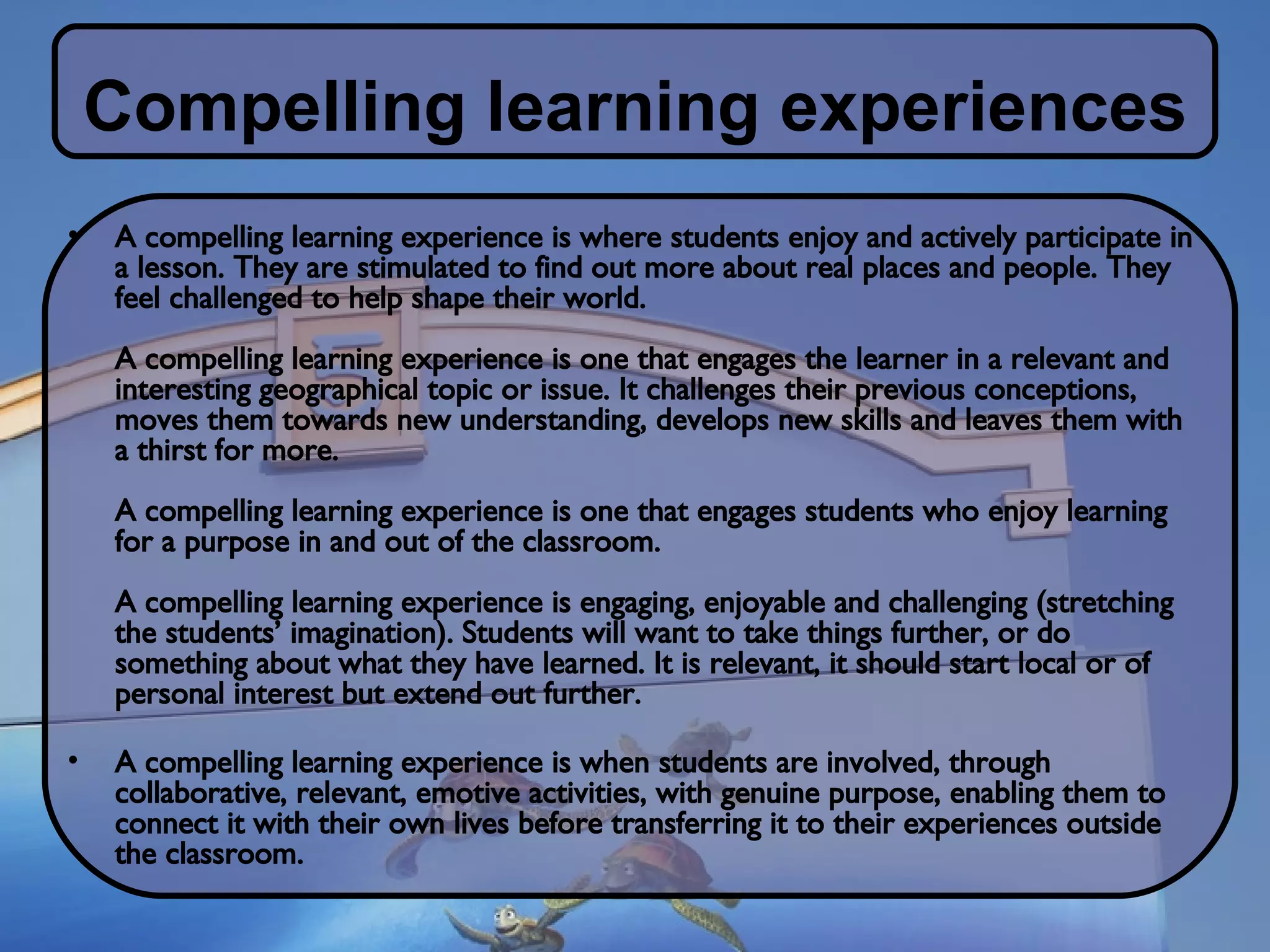 Compelling learning experiences

• A compelling learning experience is where students enjoy and actively participate in a lesson. They are stimulated to find out more about real places and people. They feel challenged to help shape their world.

A compelling learning experience is one that engages the learner in a relevant and interesting geographical topic or issue. It challenges their previous conceptions, moves them towards new understanding, develops new skills and leaves them with a thirst for more.

A compelling learning experience is one that engages students who enjoy learning for a purpose in and out of the classroom.

A compelling learning experience is engaging, enjoyable and challenging (stretching the students' imagination). Students will want to take things further, or do something about what they have learned. It is relevant, it should start local or of personal interest but extend out further.

• A compelling learning experience is when students are involved, through collaborative, relevant, emotive activities, with genuine purpose, enabling them to connect it with their own lives before transferring it to their experiences outside the classroom.